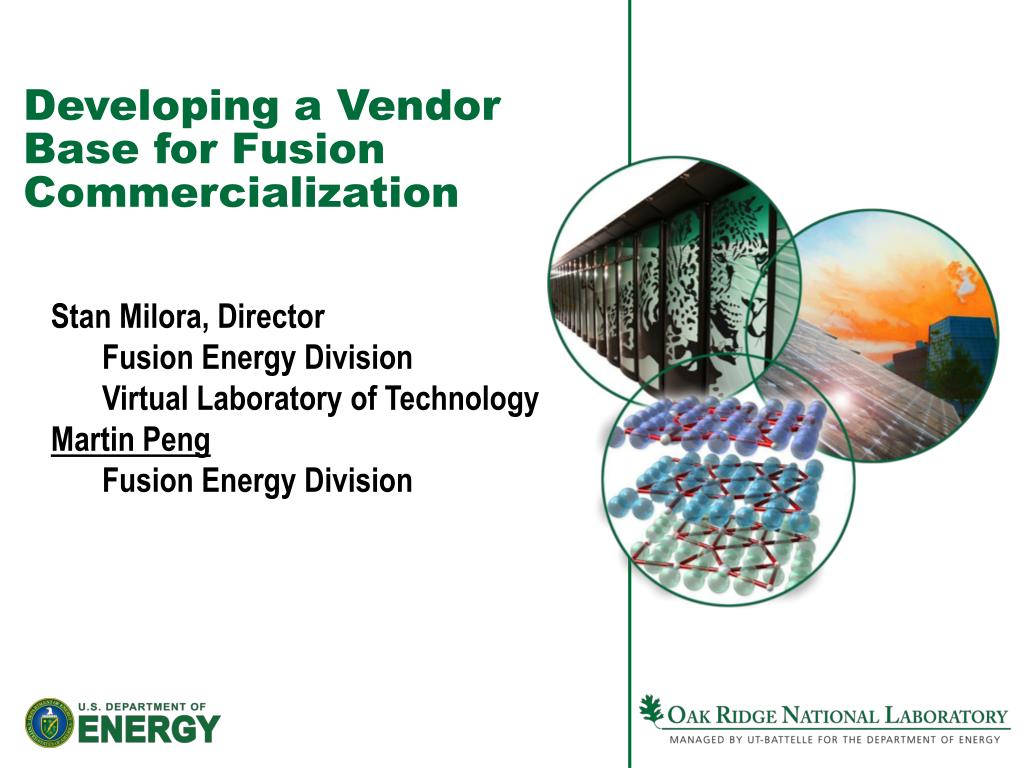 Developing a Vendor Base for Fusion Commercialization

Stan Milora, Director
Fusion Energy Division
Virtual Laboratory of Technology
Martin Peng
Fusion Energy Division

U.S. DEPARTMENT OF ENERGY

OAK RIDGE NATIONAL LABORATORY
MANAGED BY UT-BATTELLE FOR THE DEPARTMENT OF ENERGY